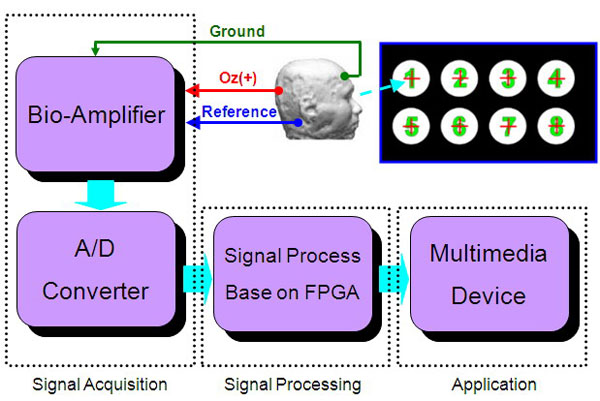 Ground

Oz(+)

Reference

Bio-Amplifier

1 2 3 4
5 6 7 8

A/D Converter

Signal Process Base on FPGA

Multimedia Device

Signal Acquisition

Signal Processing

Application